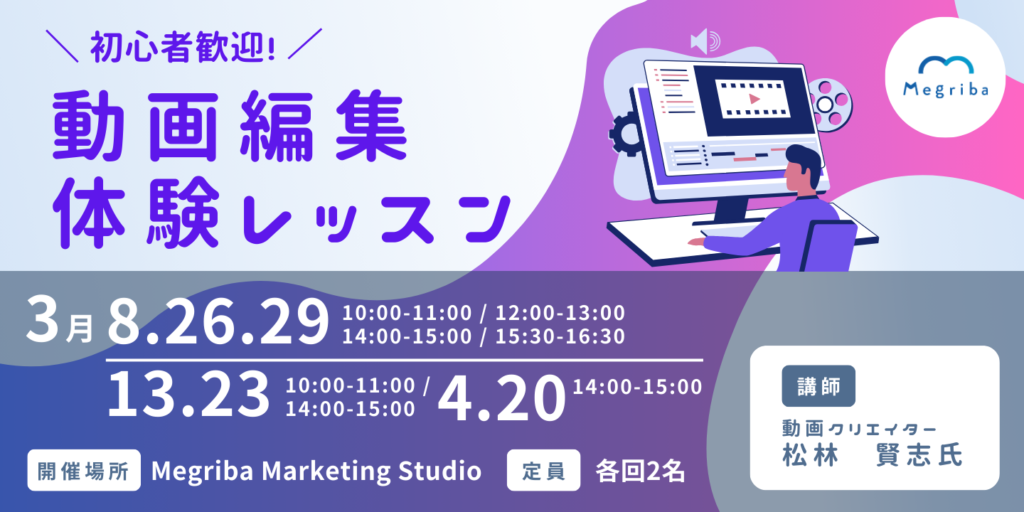 ＼ 初心者歓迎! ／

動画編集
体験レッスン

Megriba

3月 8.26.29 10:00-11:00 / 12:00-13:00
14:00-15:00 / 15:30-16:30

13.23 10:00-11:00 / 14:00-15:00 4.20 14:00-15:00

開催場所 Megriba Marketing Studio

定員 各回2名

講師
動画クリエイター
松林　賢志氏